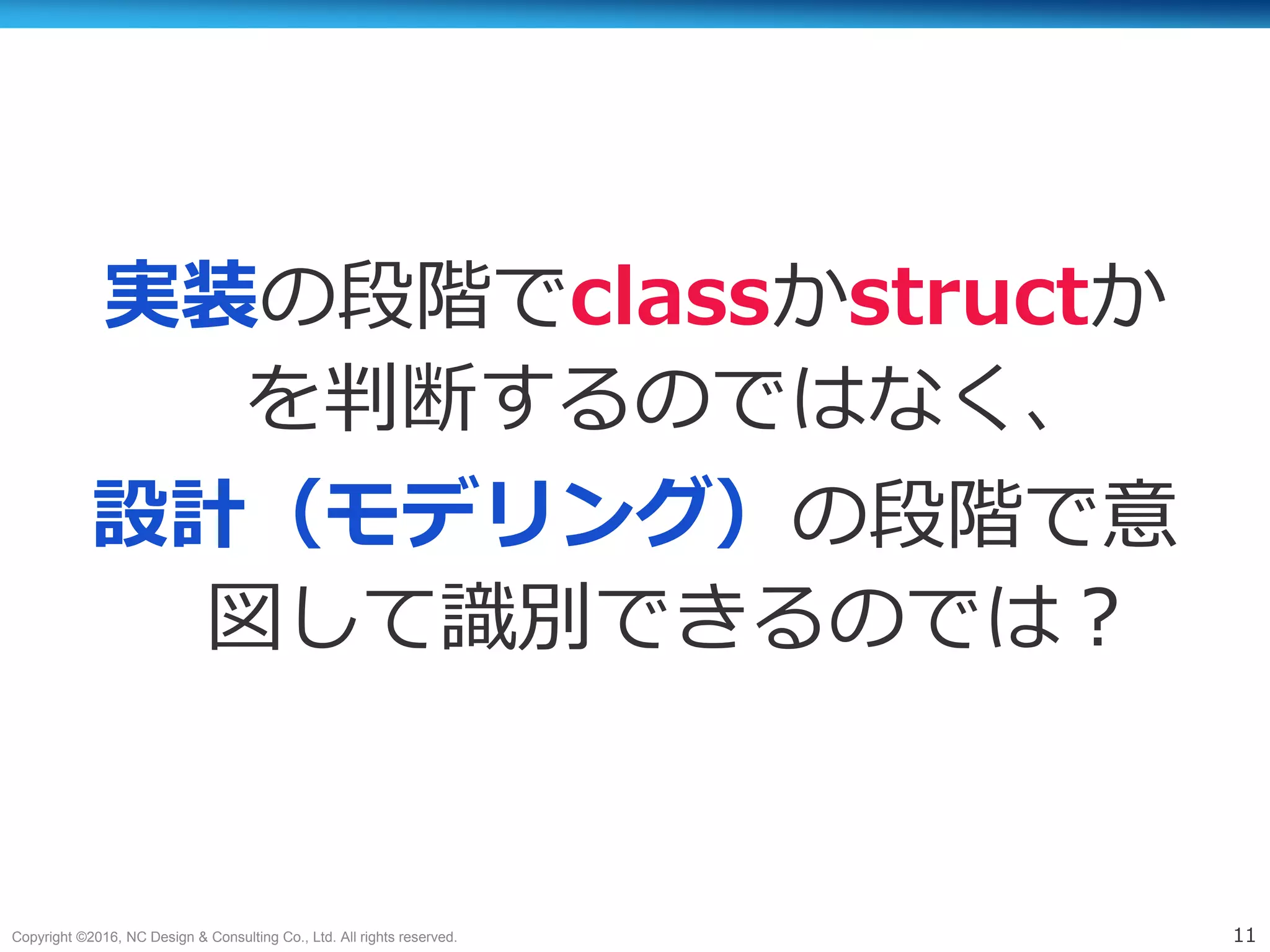 実装の段階でclassかstructかを判断するのではなく、
設計（モデリング）の段階で意図して識別できるのでは？

Copyright ©2016, NC Design & Consulting Co., Ltd. All rights reserved.

11